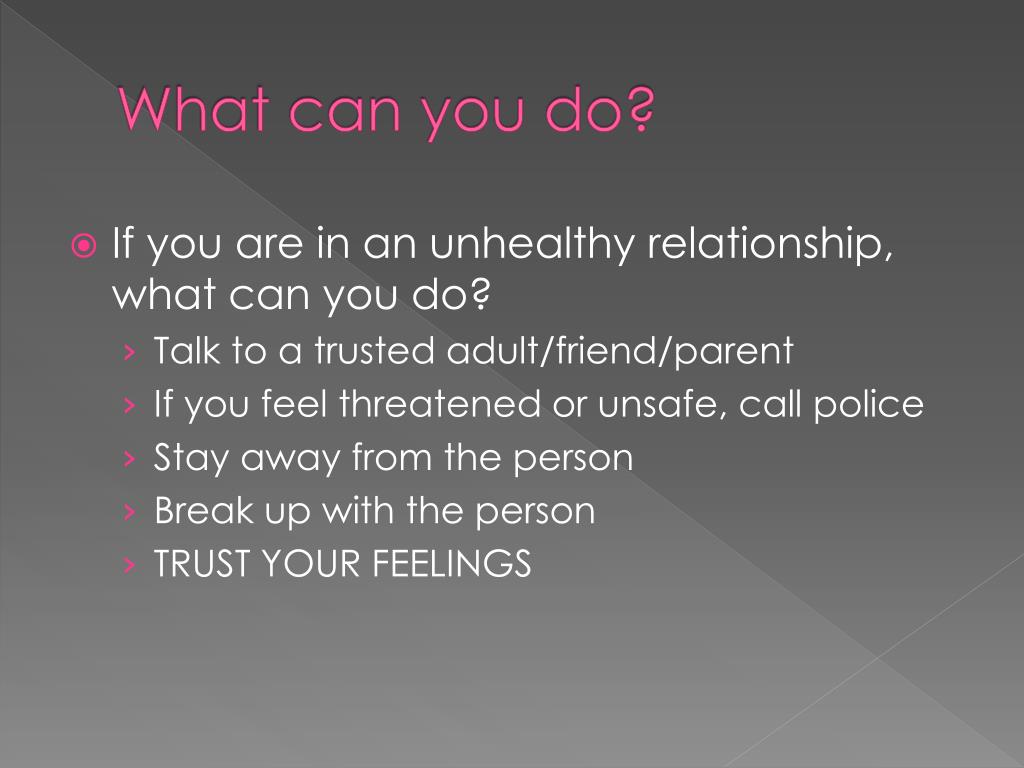 What can you do?

If you are in an unhealthy relationship, what can you do?

› Talk to a trusted adult/friend/parent
› If you feel threatened or unsafe, call police
› Stay away from the person
› Break up with the person
› TRUST YOUR FEELINGS